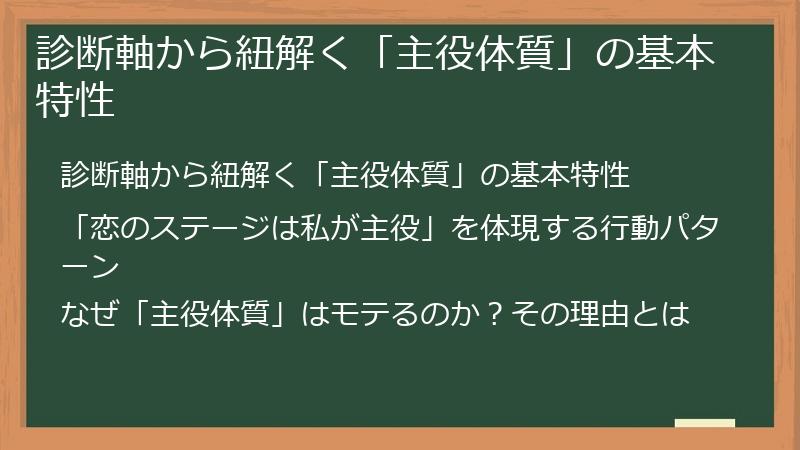 診断軸から紐解く「主役体質」の基本特性

診断軸から紐解く「主役体質」の基本特性

「恋のステージは私が主役」を体現する行動パターン

なぜ「主役体質」はモテるのか？その理由とは